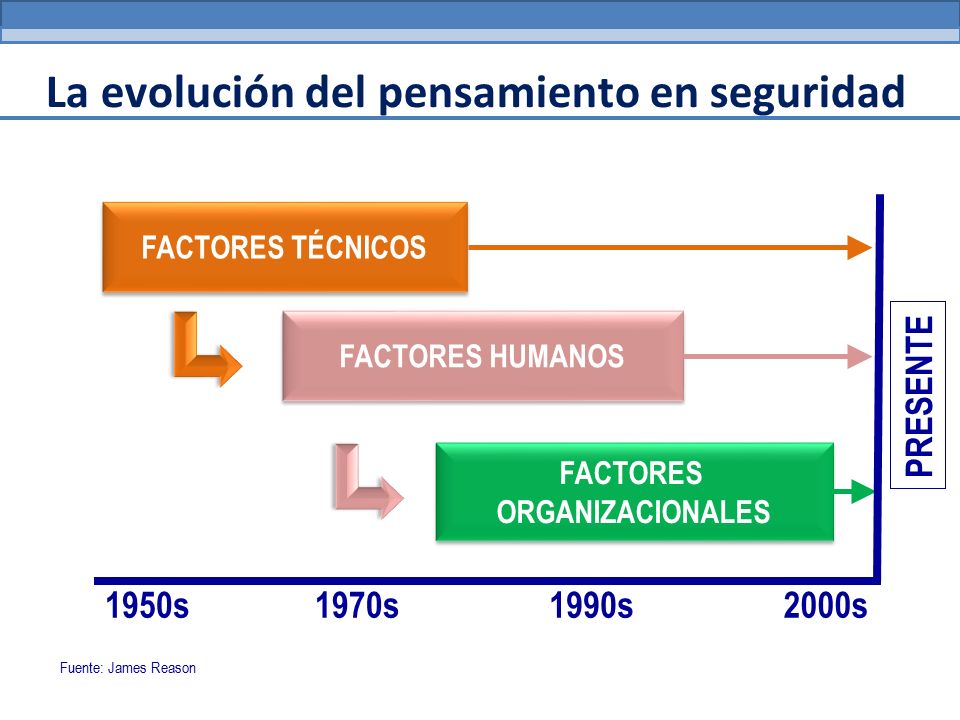 La evolución del pensamiento en seguridad

FACTORES TÉCNICOS

FACTORES HUMANOS

FACTORES ORGANIZACIONALES

PRESENTE

1950s 1970s 1990s 2000s

Fuente: James Reason